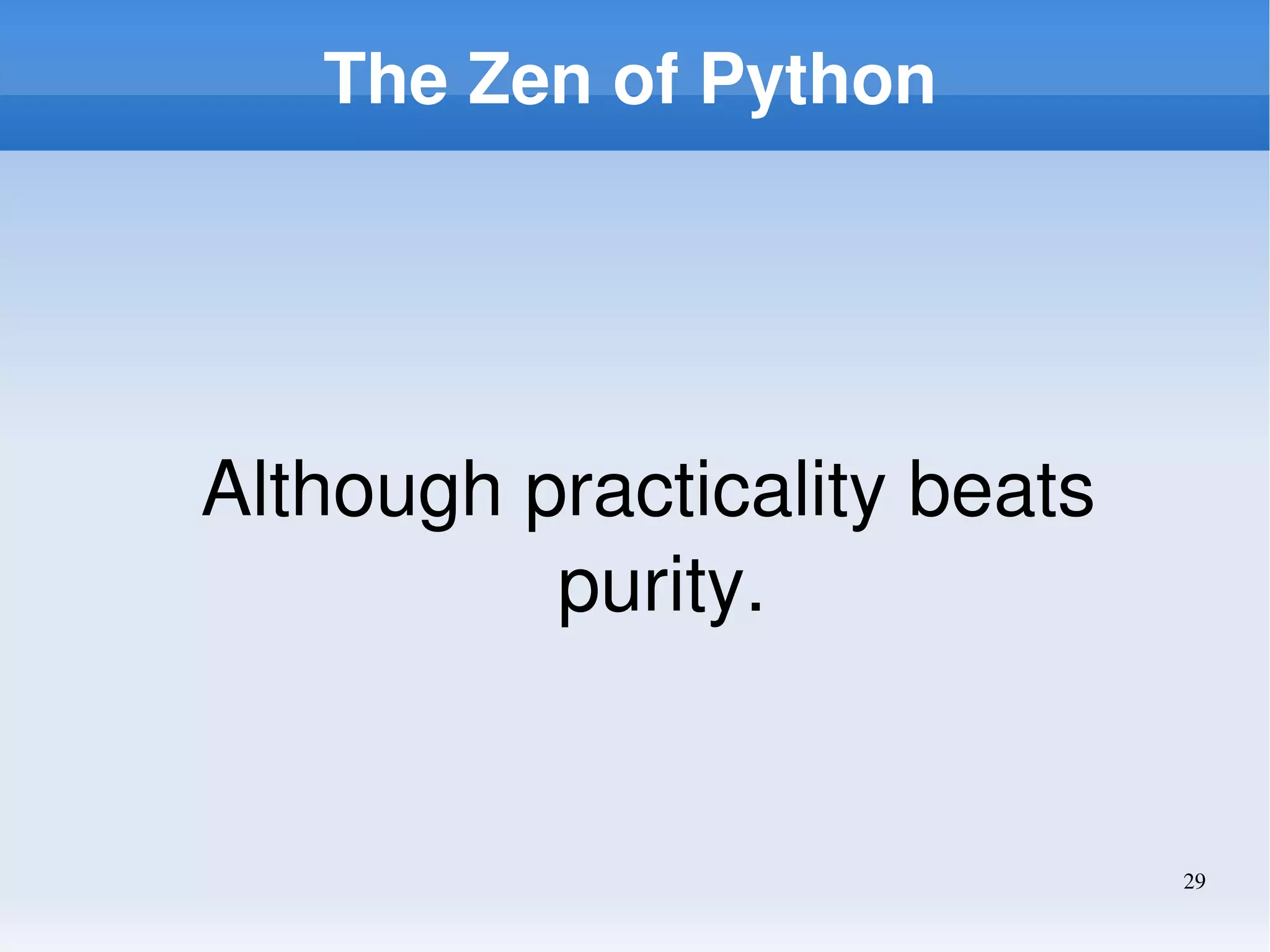 The Zen of Python

Although practicality beats purity.

29